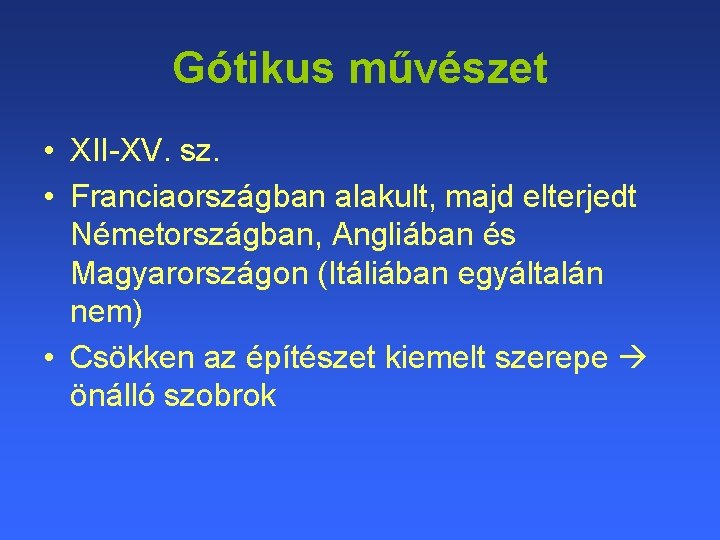 Gótikus művészet

• XII-XV. sz.
• Franciaországban alakult, majd elterjedt Németországban, Angliában és Magyarországon (Itáliában egyáltalán nem)
• Csökken az építészet kiemelt szerepe → önálló szobrok